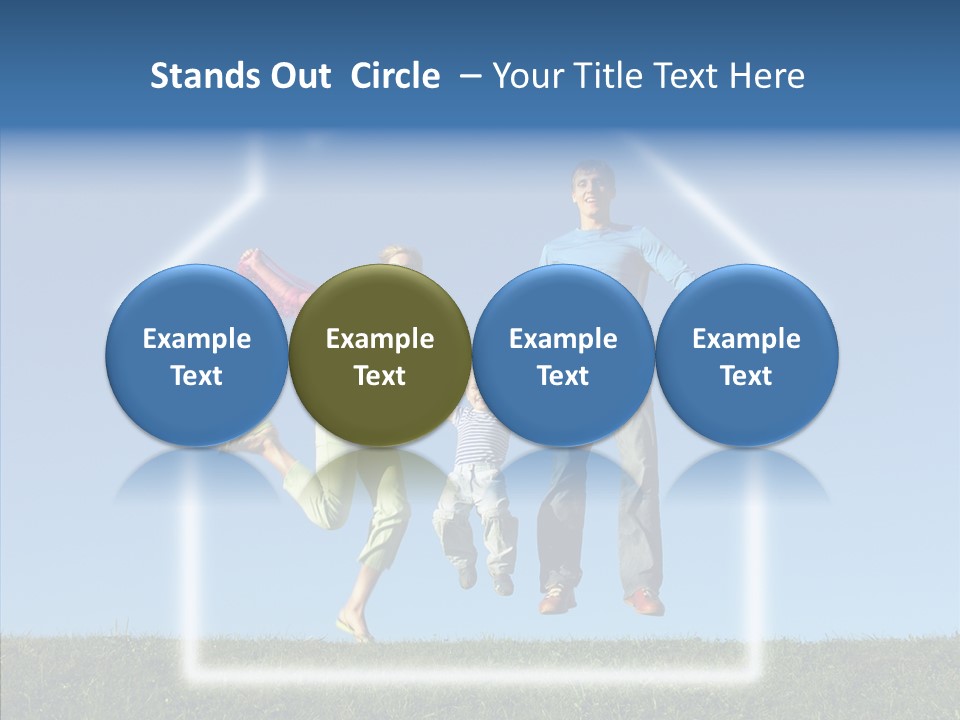 Stands Out Circle – Your Title Text Here

Example Text

Example Text

Example Text

Example Text